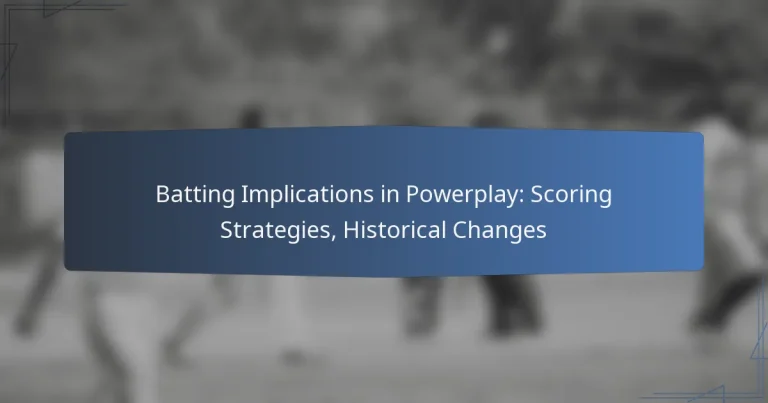 Batting Implications in Powerplay: Scoring Strategies, Historical Changes